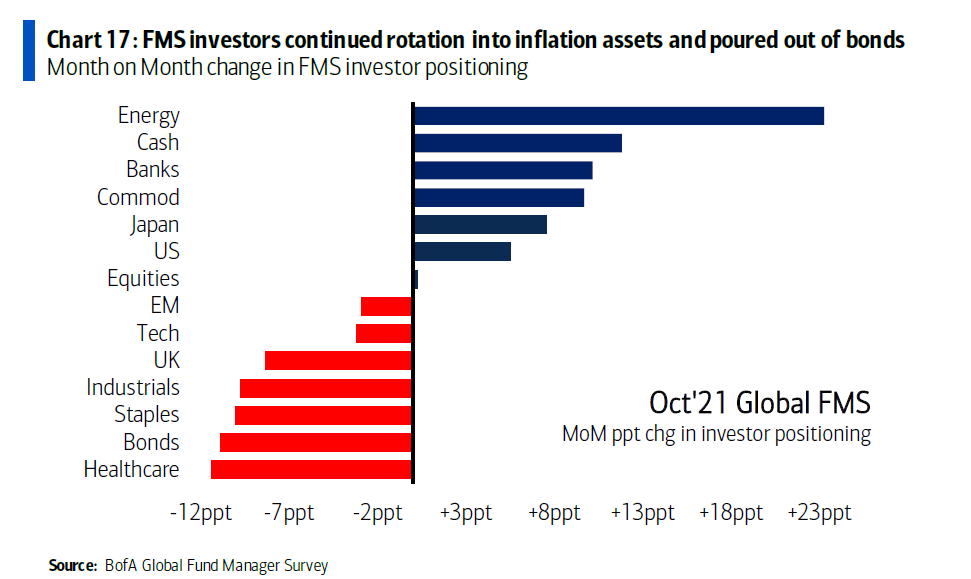 Chart 17: FMS investors continued rotation into inflation assets and poured out of bonds
Month on Month change in FMS investor positioning

Energy
Cash
Banks
Commod
Japan
US
Equities
EM
Tech
UK
Industrials
Staples
Bonds
Healthcare

Oct'21 Global FMS
MoM ppt chg in investor positioning

-12ppt -7ppt -2ppt +3ppt +8ppt +13ppt +18ppt +23ppt

Source: BofA Global Fund Manager Survey